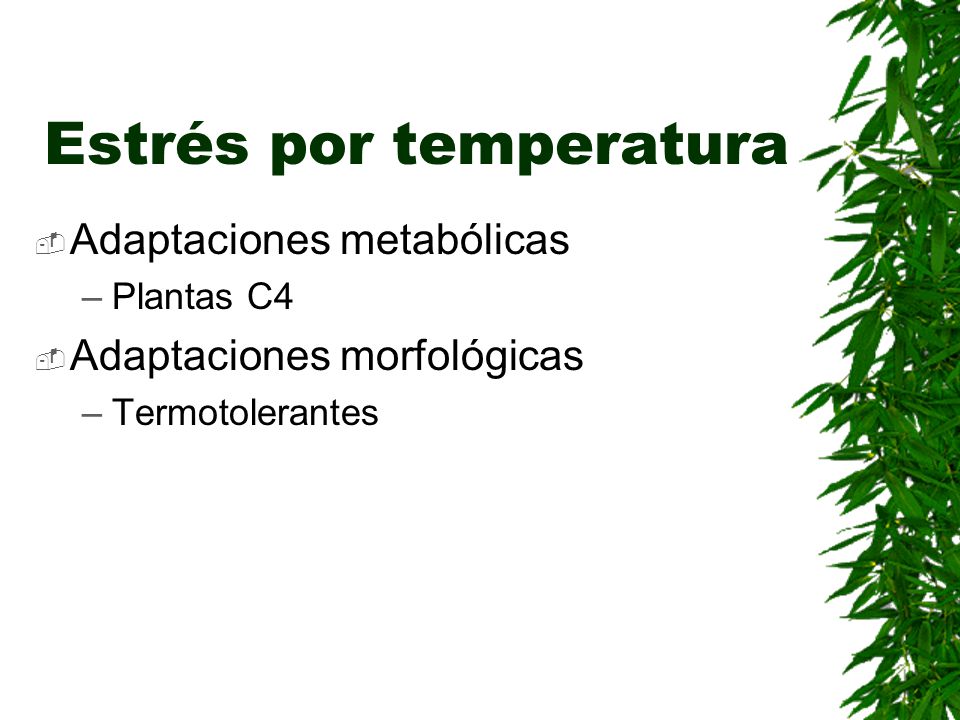 Estrés por temperatura

Adaptaciones metabólicas
– Plantas C4

Adaptaciones morfológicas
– Termotolerantes